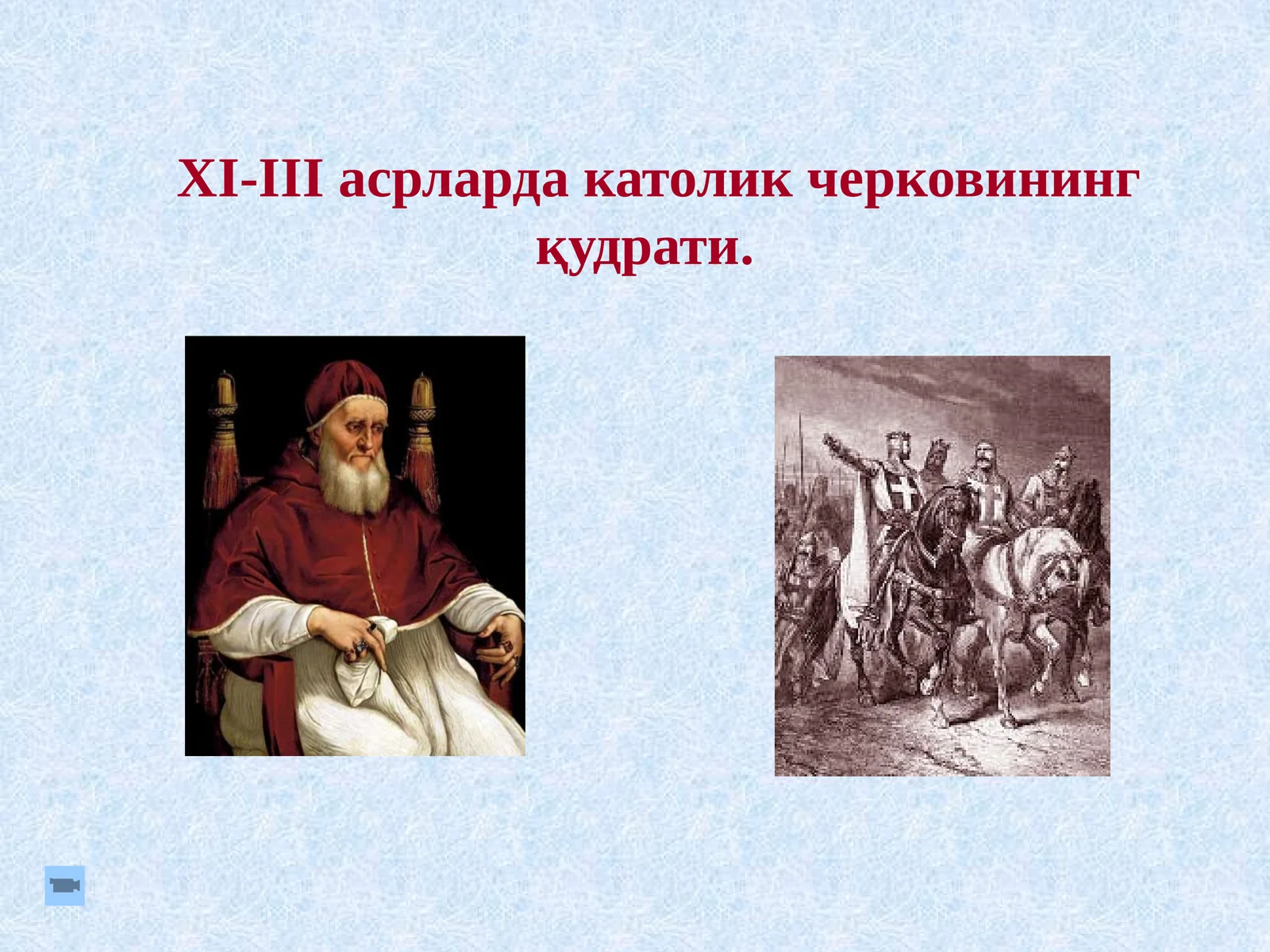 XI-III асрларда католик черковининг қудрати.